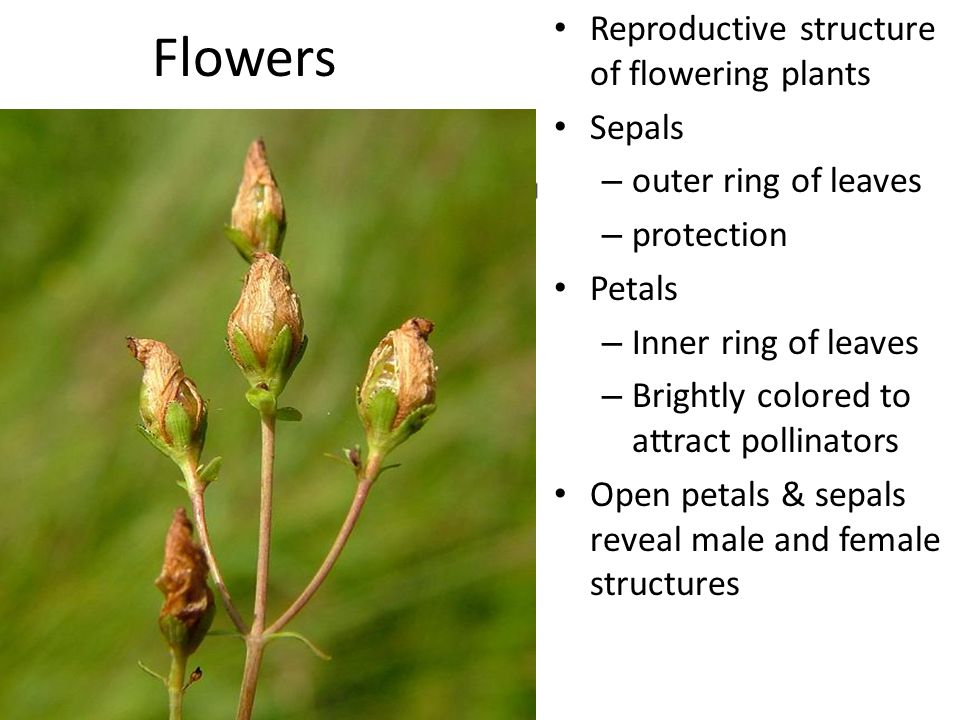 Flowers

• Reproductive structure of flowering plants
• Sepals
– outer ring of leaves
– protection
• Petals
– Inner ring of leaves
– Brightly colored to attract pollinators
• Open petals & sepals reveal male and female structures